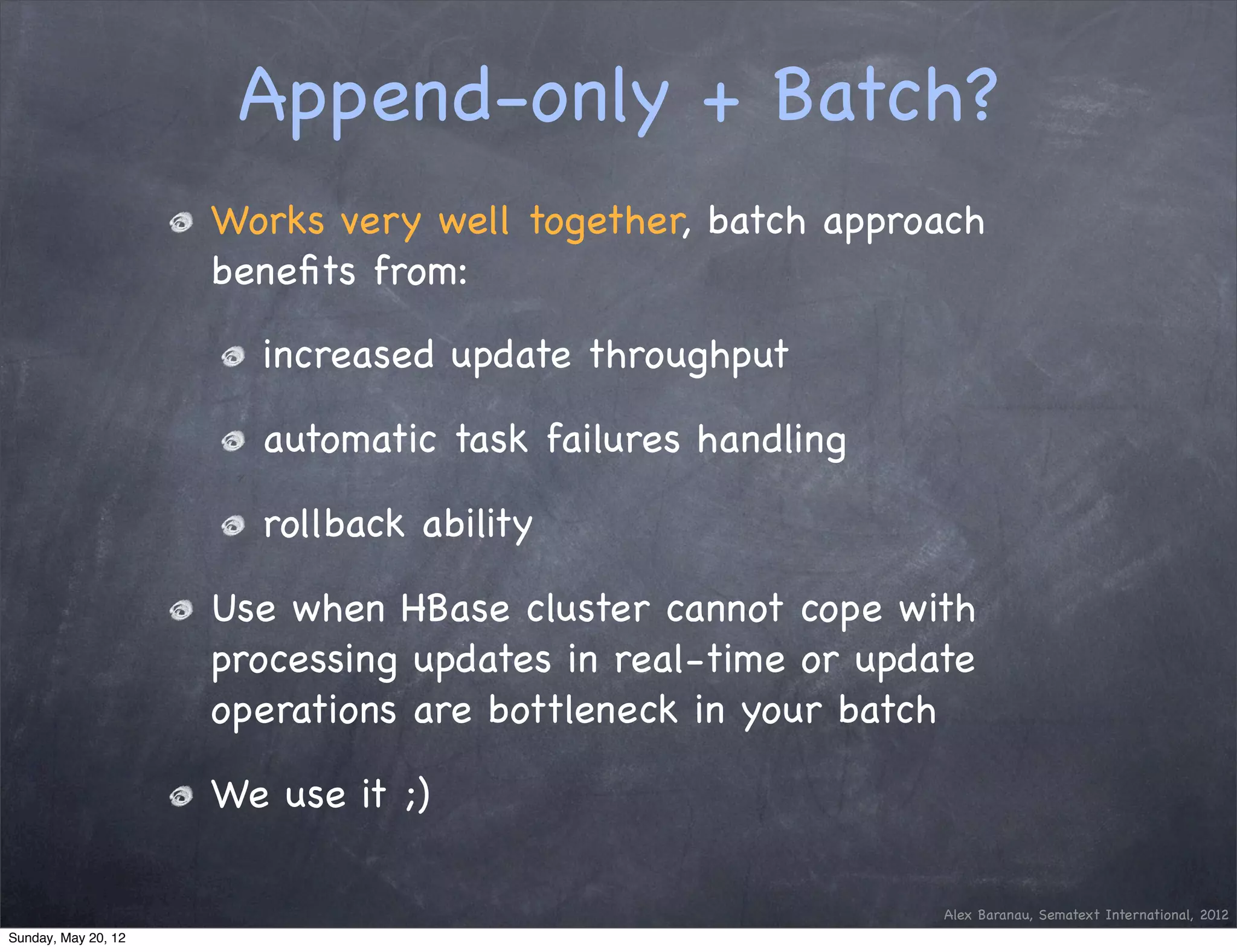 Append-only + Batch?

Works very well together, batch approach benefits from:

increased update throughput

automatic task failures handling

rollback ability

Use when HBase cluster cannot cope with processing updates in real-time or update operations are bottleneck in your batch

We use it ;)

Alex Baranau, Sematext International, 2012

Sunday, May 20, 12